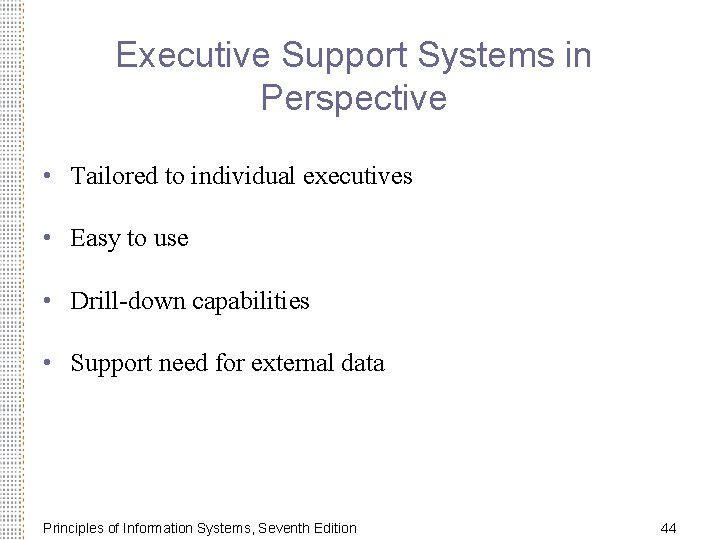 Executive Support Systems in Perspective

• Tailored to individual executives

• Easy to use

• Drill-down capabilities

• Support need for external data

Principles of Information Systems, Seventh Edition

44